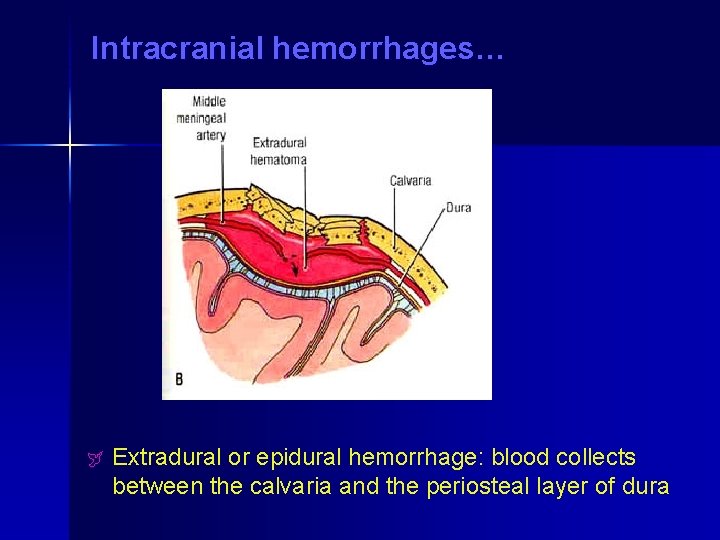 Intracranial hemorrhages…

Middle meningeal artery

Extradural hematoma

Calvaria

Dura

B

Extradural or epidural hemorrhage: blood collects between the calvaria and the periosteal layer of dura